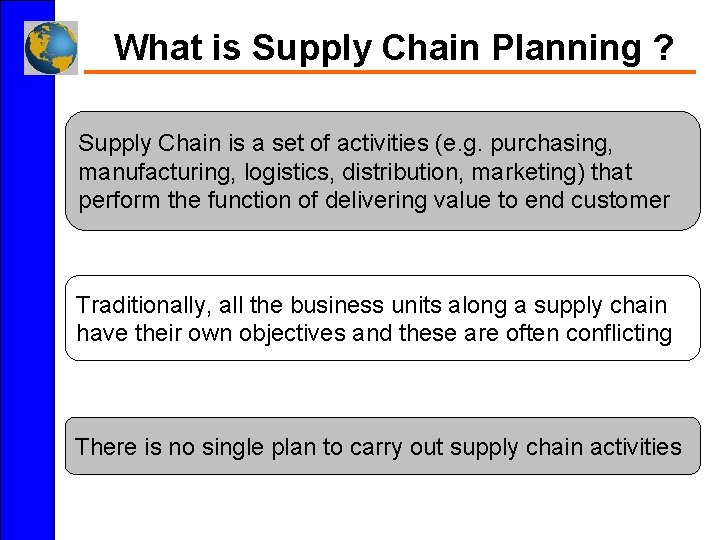 What is Supply Chain Planning ?

Supply Chain is a set of activities (e.g. purchasing, manufacturing, logistics, distribution, marketing) that perform the function of delivering value to end customer

Traditionally, all the business units along a supply chain have their own objectives and these are often conflicting

There is no single plan to carry out supply chain activities